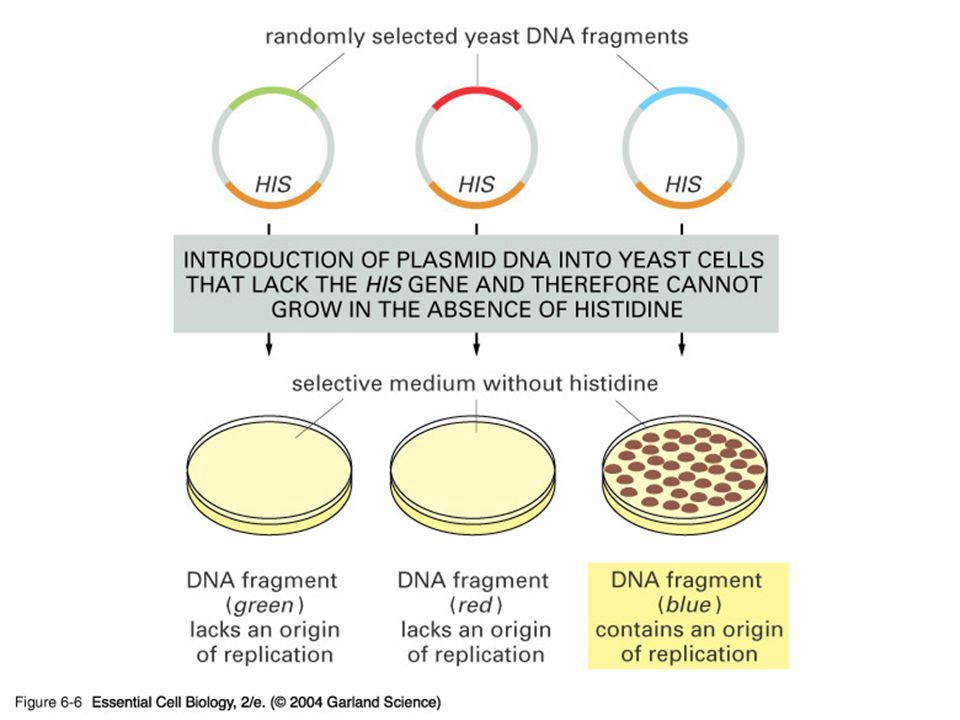 randomly selected yeast DNA fragments

HIS

HIS

HIS

INTRODUCTION OF PLASMID DNA INTO YEAST CELLS THAT LACK THE HIS GENE AND THEREFORE CANNOT GROW IN THE ABSENCE OF HISTIDINE

selective medium without histidine

DNA fragment (green) lacks an origin of replication

DNA fragment (red) lacks an origin of replication

DNA fragment (blue) contains an origin of replication

Figure 6-6 Essential Cell Biology, 2/e. (© 2004 Garland Science)